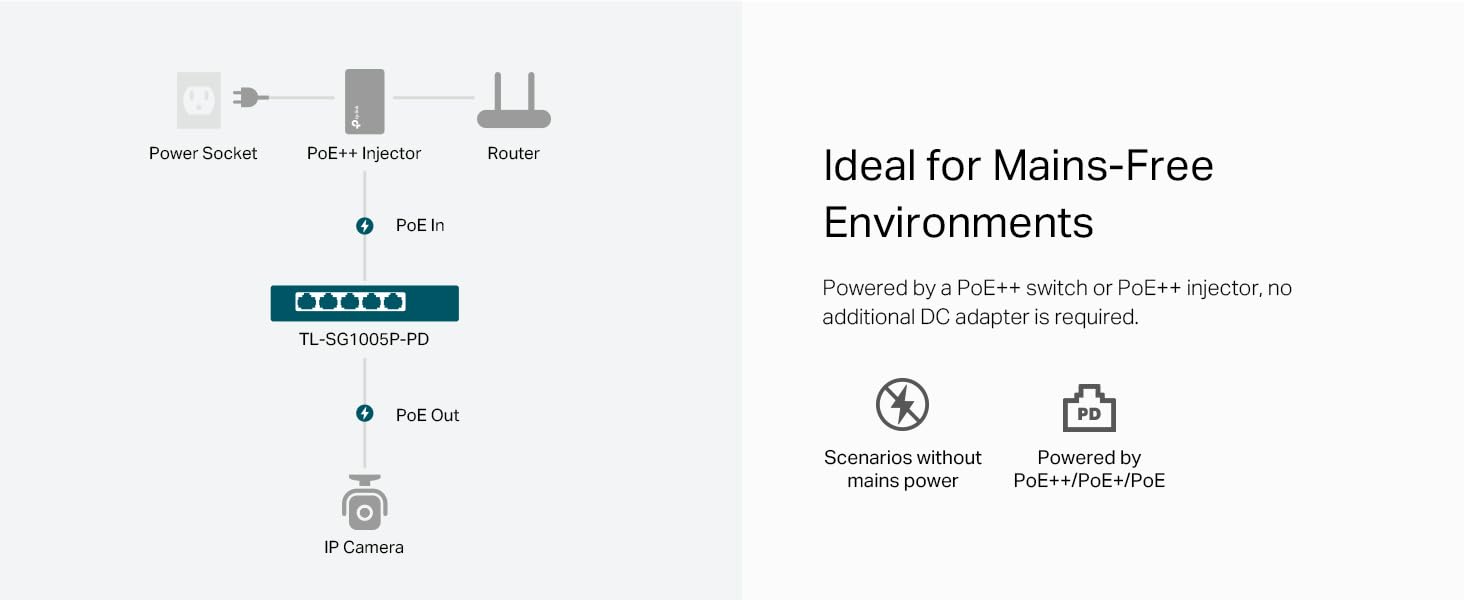 Power Socket
PoE++ Injector
Router
PoE In
TL-SG1005P-PD
PoE Out
IP Camera

Ideal for Mains-Free Environments

Powered by a PoE++ switch or PoE++ injector, no additional DC adapter is required.

Scenarios without mains power

PD

Powered by PoE++/PoE+/PoE